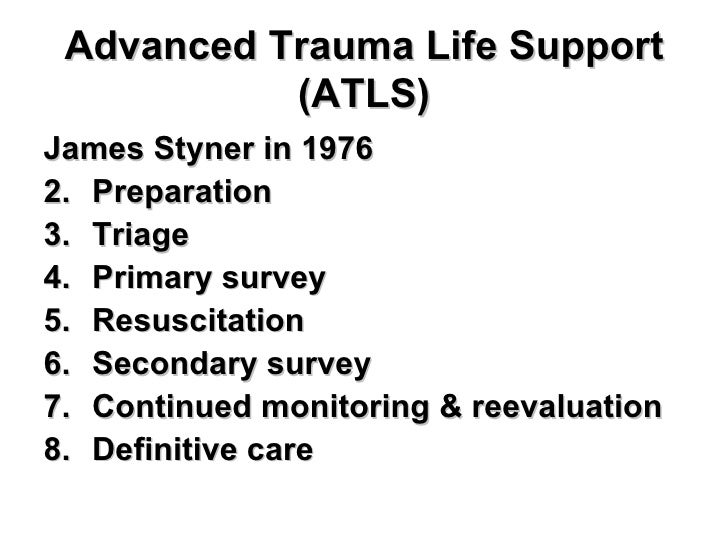 Advanced Trauma Life Support (ATLS)

James Styner in 1976
2. Preparation
3. Triage
4. Primary survey
5. Resuscitation
6. Secondary survey
7. Continued monitoring & reevaluation
8. Definitive care